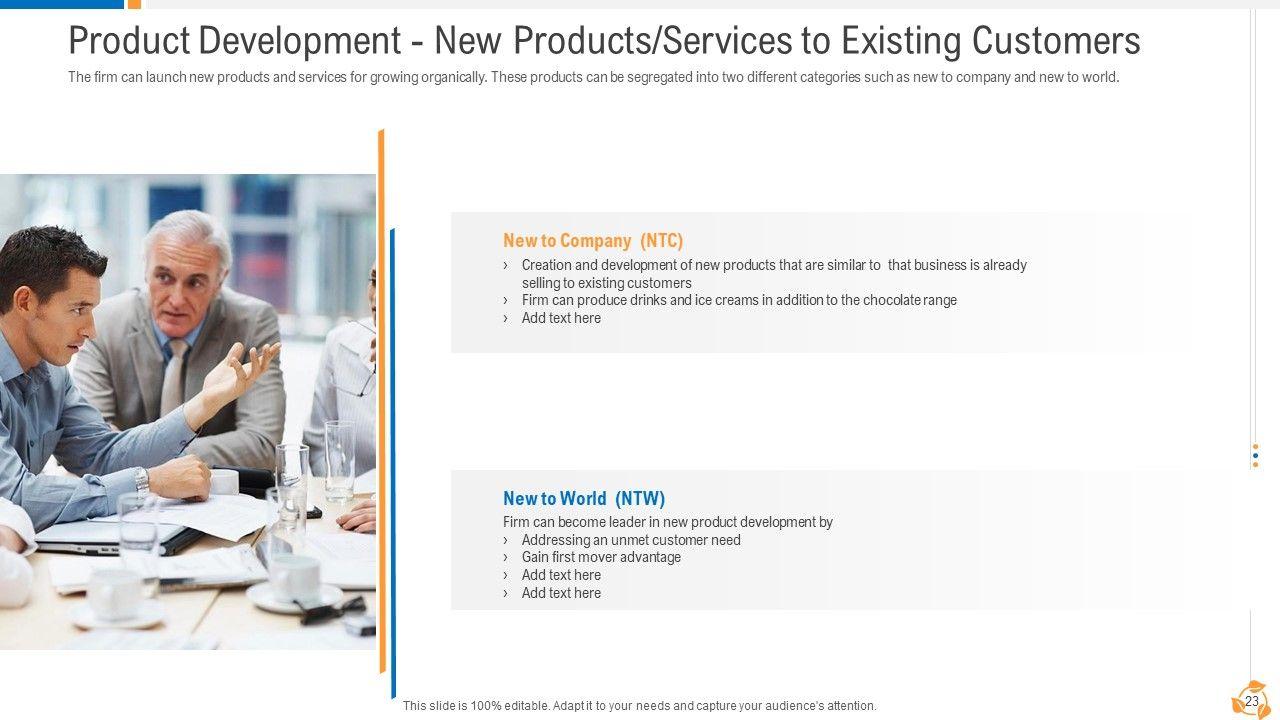 Product Development - New Products/Services to Existing Customers

The firm can launch new products and services for growing organically. These products can be segregated into two different categories such as new to company and new to world.

New to Company (NTC)

› Creation and development of new products that are similar to that business is already selling to existing customers
› Firm can produce drinks and ice creams in addition to the chocolate range
› Add text here

New to World (NTW)

Firm can become leader in new product development by
› Addressing an unmet customer need
› Gain first mover advantage
› Add text here
› Add text here

This slide is 100% editable. Adapt it to your needs and capture your audience's attention.

23